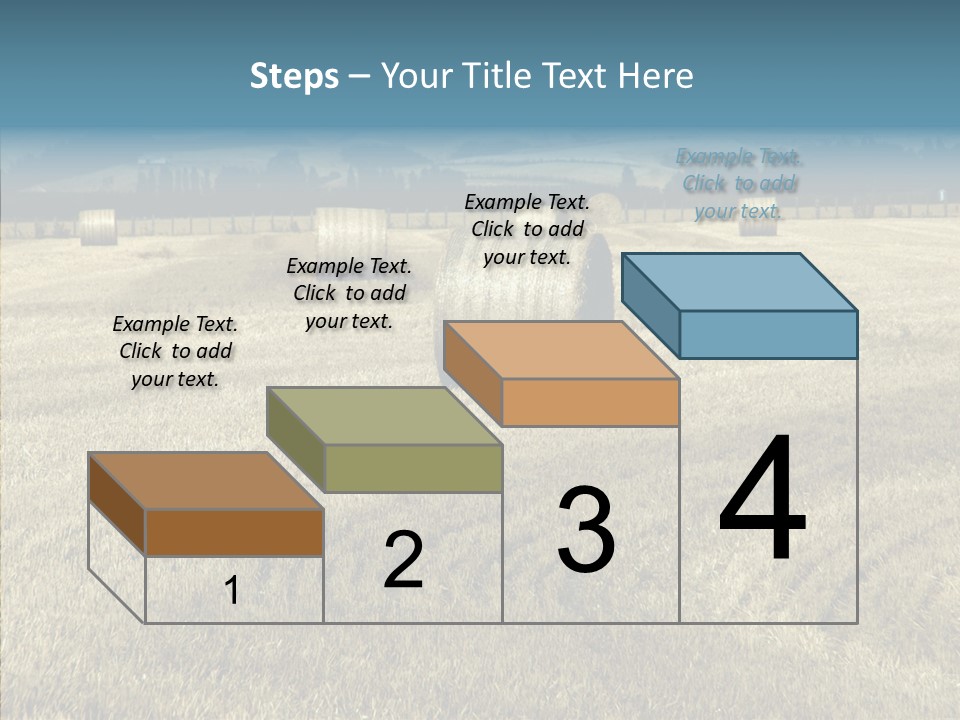 Steps – Your Title Text Here

Example Text. Click to add your text.

Example Text. Click to add your text.

Example Text. Click to add your text.

Example Text. Click to add your text.

1

2

3

4